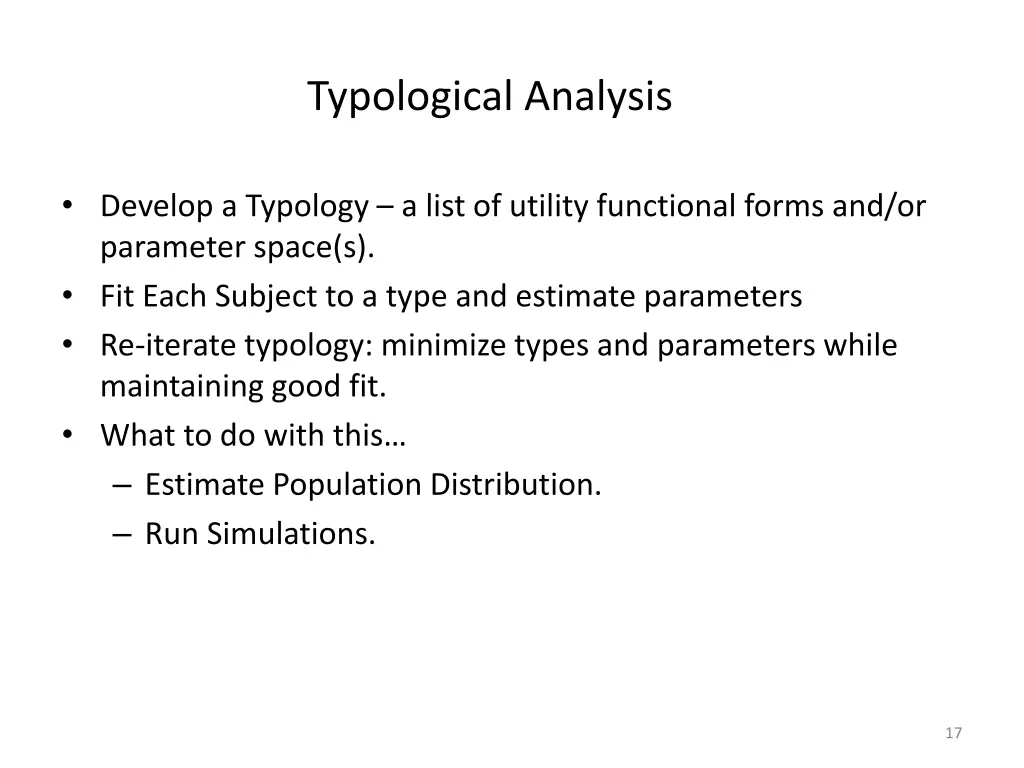 Typological Analysis

• Develop a Typology – a list of utility functional forms and/or parameter space(s).
• Fit Each Subject to a type and estimate parameters
• Re-iterate typology: minimize types and parameters while maintaining good fit.
• What to do with this…
  – Estimate Population Distribution.
  – Run Simulations.

17